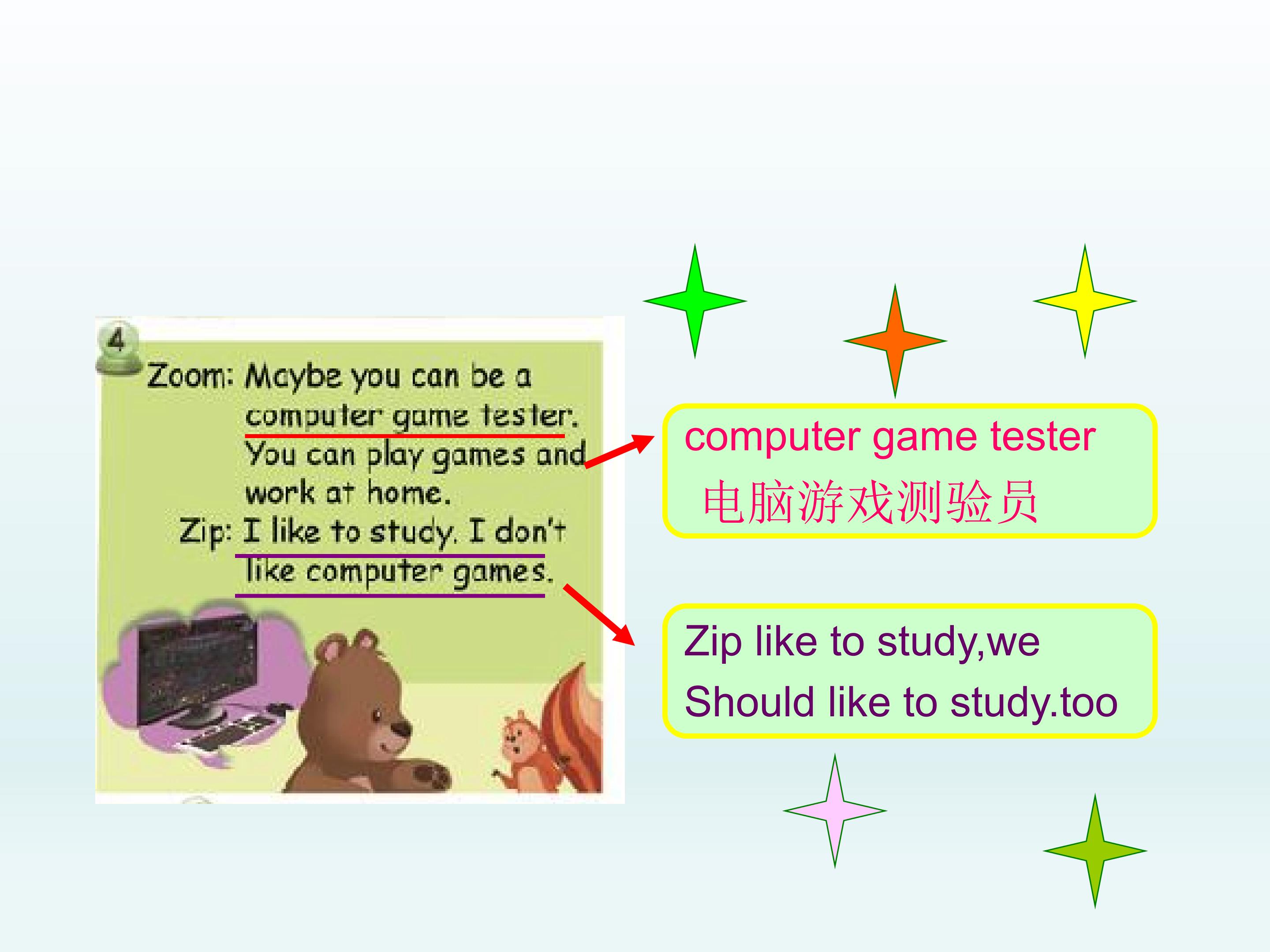 4

Zoom: Maybe you can be a computer game tester. You can play games and work at home.

Zip: I like to study. I don't like computer games.

computer game tester

电脑游戏测验员

Zip like to study,we

Should like to study.too